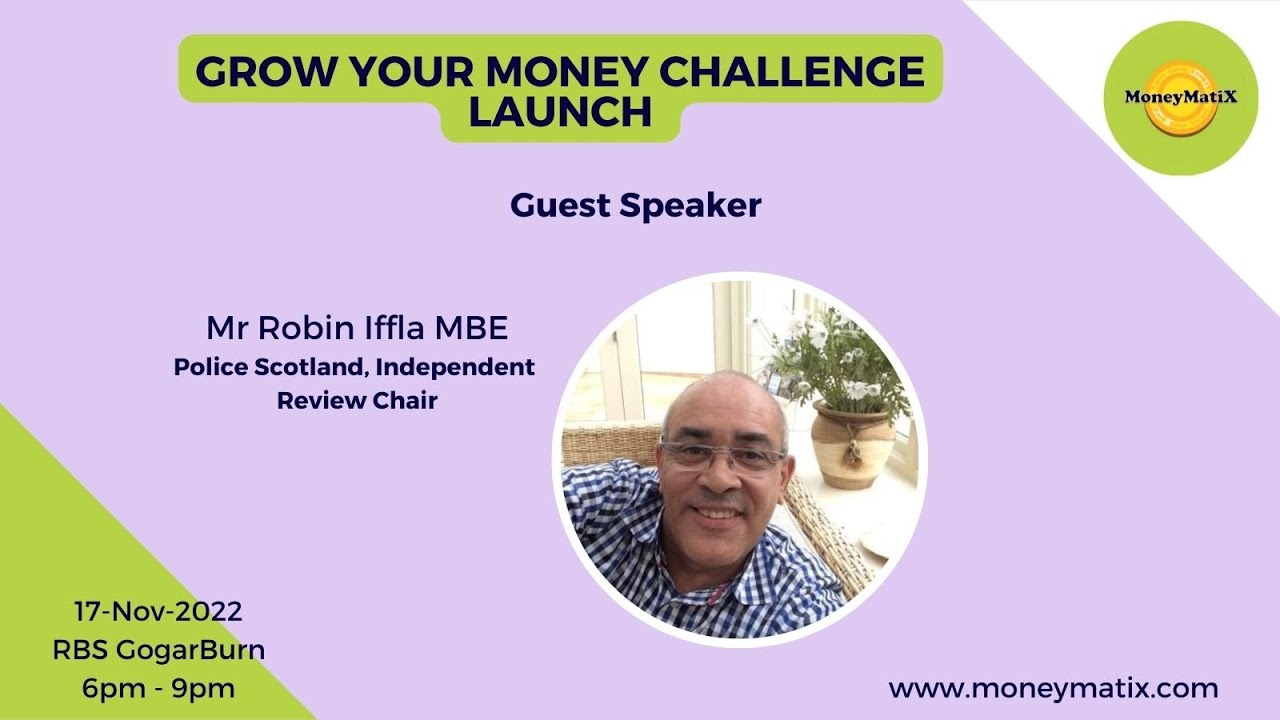 GROW YOUR MONEY CHALLENGE LAUNCH

MoneyMatiX

Guest Speaker

Mr Robin Iffla MBE
Police Scotland, Independent Review Chair

17-Nov-2022
RBS GogarBurn
6pm - 9pm

www.moneymatix.com